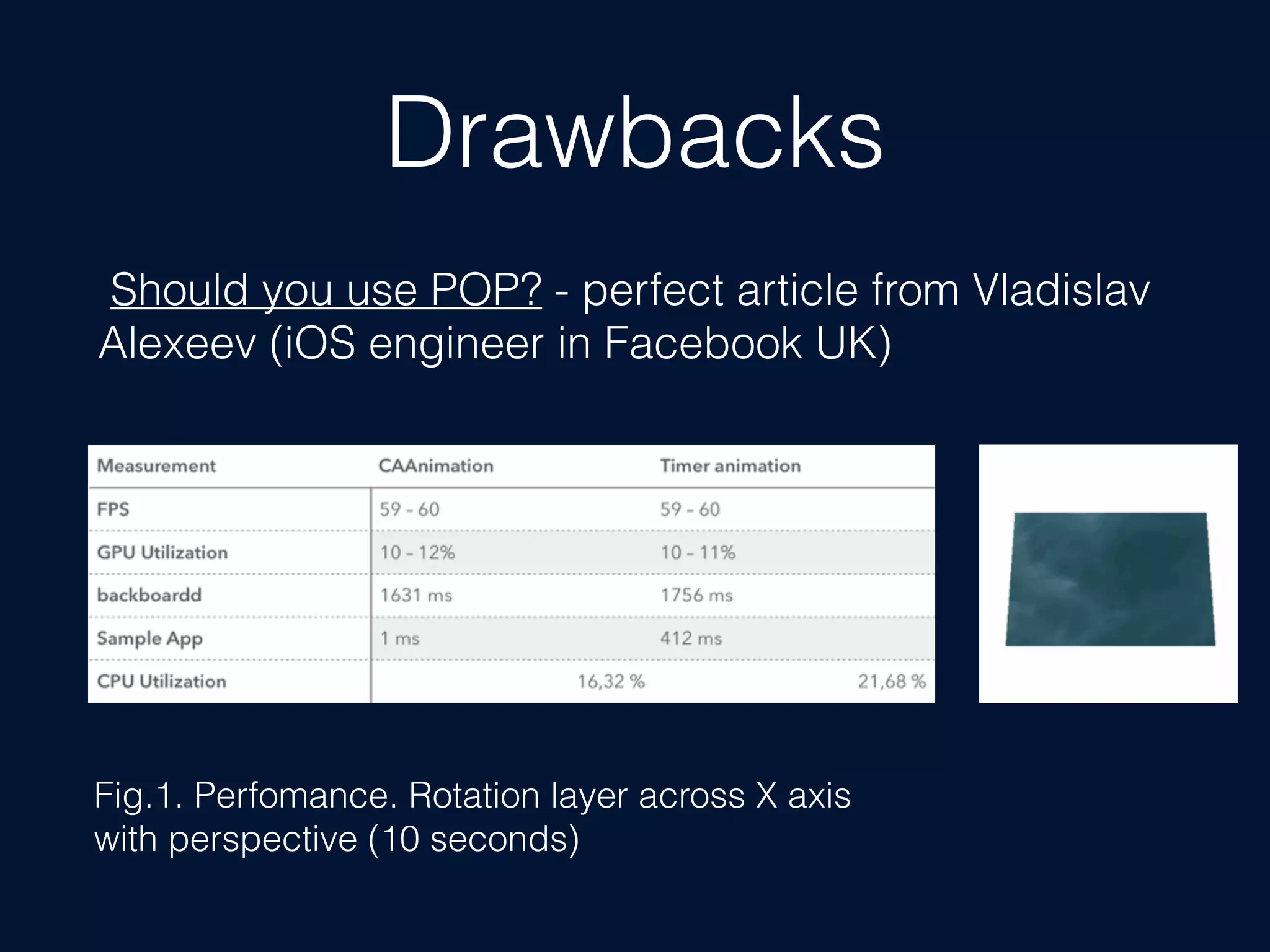 Drawbacks

Should you use POP? - perfect article from Vladislav Alexeev (iOS engineer in Facebook UK)

| Measurement | CAAnimation | Timer animation |
|---|---|---|
| FPS | 59 - 60 | 59 - 60 |
| GPU Utilization | 10 - 12% | 10 - 11% |
| backboardd | 1631 ms | 1756 ms |
| Sample App | 1 ms | 412 ms |
| CPU Utilization | 16,32 % | 21,68 % |

Fig.1. Perfomance. Rotation layer across X axis with perspective (10 seconds)